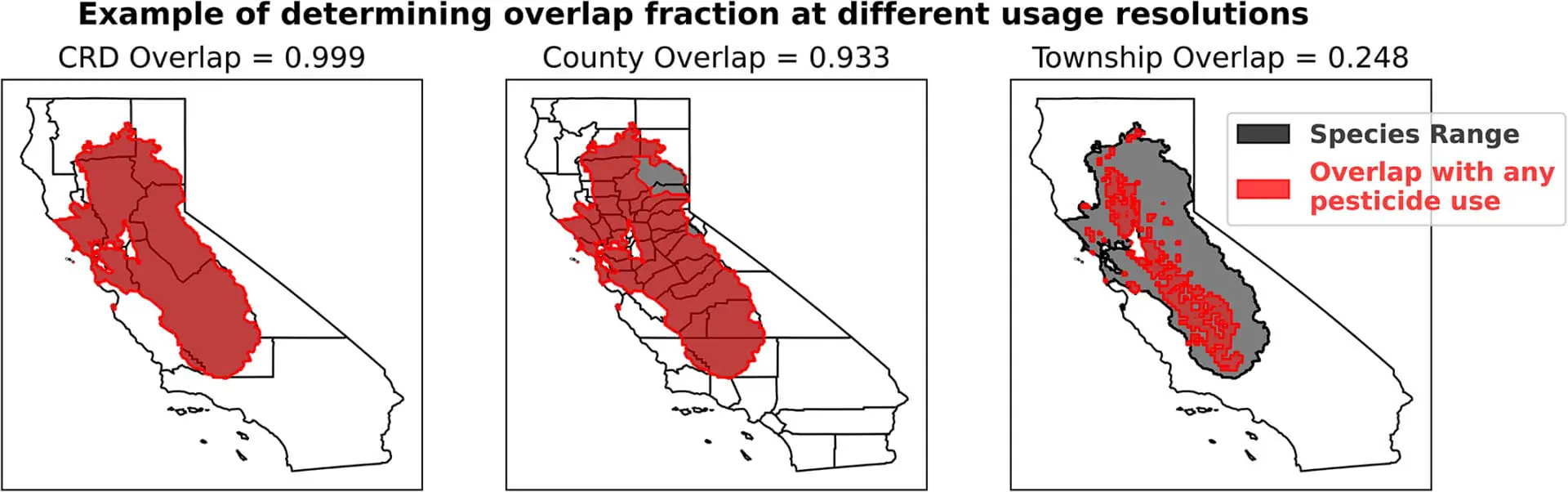 Example of determining overlap fraction at different usage resolutions

CRD Overlap = 0.999

County Overlap = 0.933

Township Overlap = 0.248

Species Range

Overlap with any pesticide use